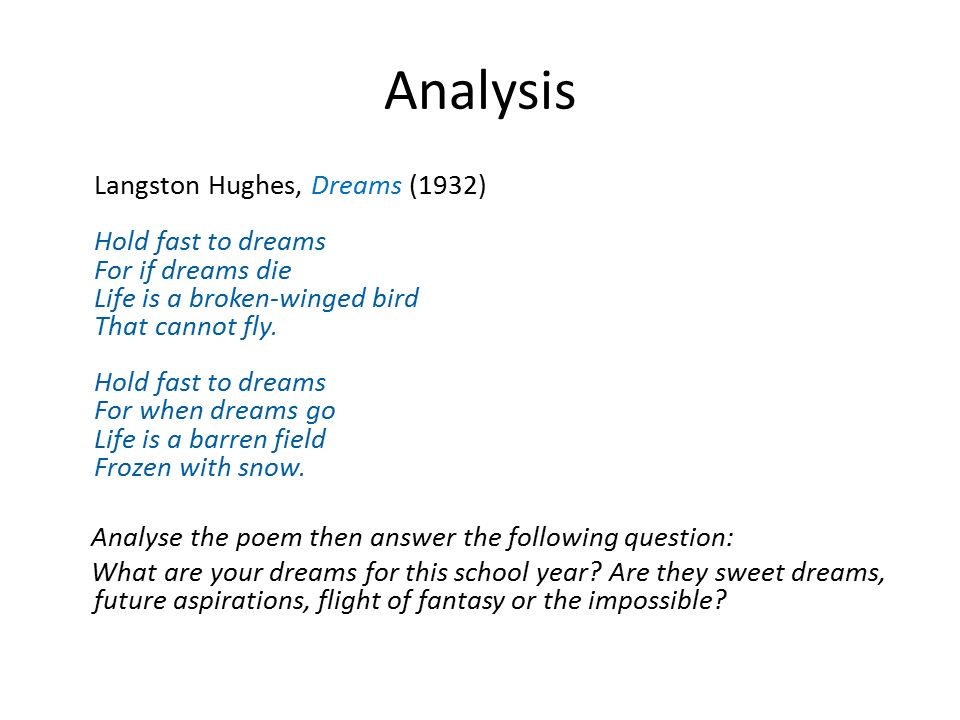 Analysis

Langston Hughes, Dreams (1932)

Hold fast to dreams
For if dreams die
Life is a broken-winged bird
That cannot fly.

Hold fast to dreams
For when dreams go
Life is a barren field
Frozen with snow.

Analyse the poem then answer the following question:

What are your dreams for this school year? Are they sweet dreams, future aspirations, flight of fantasy or the impossible?